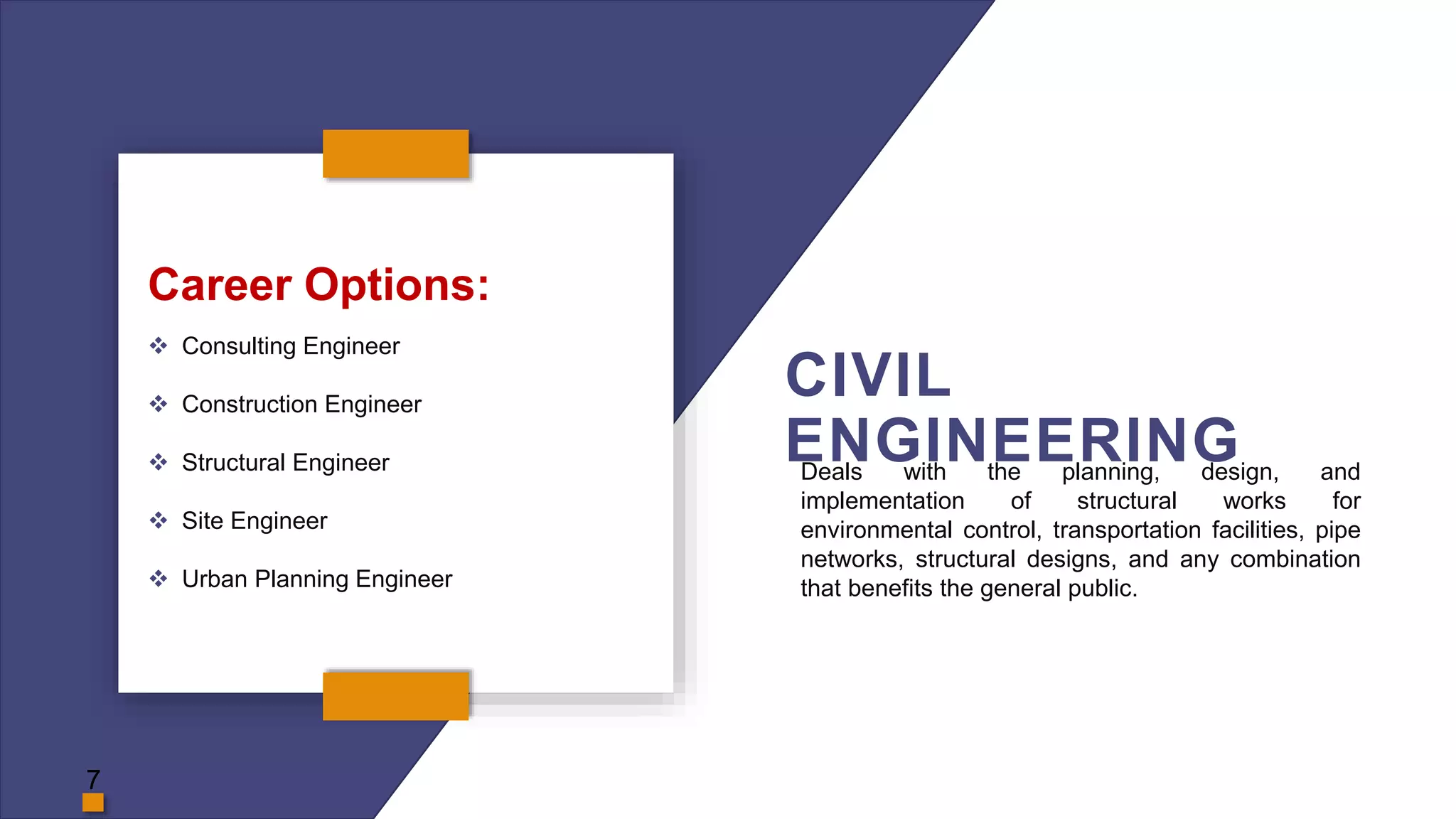 Career Options:

❖ Consulting Engineer

❖ Construction Engineer

❖ Structural Engineer

❖ Site Engineer

❖ Urban Planning Engineer

CIVIL ENGINEERING

Deals with the planning, design, and implementation of structural works for environmental control, transportation facilities, pipe networks, structural designs, and any combination that benefits the general public.

7